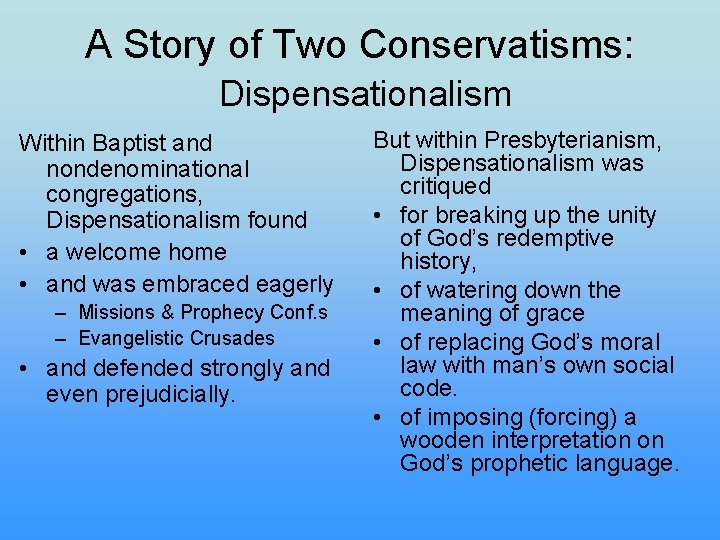 A Story of Two Conservatisms:
Dispensationalism

Within Baptist and nondenominational congregations, Dispensationalism found
• a welcome home
• and was embraced eagerly
– Missions & Prophecy Conf.s
– Evangelistic Crusades
• and defended strongly and even prejudicially.

But within Presbyterianism, Dispensationalism was critiqued
• for breaking up the unity of God’s redemptive history,
• of watering down the meaning of grace
• of replacing God’s moral law with man’s own social code.
• of imposing (forcing) a wooden interpretation on God’s prophetic language.